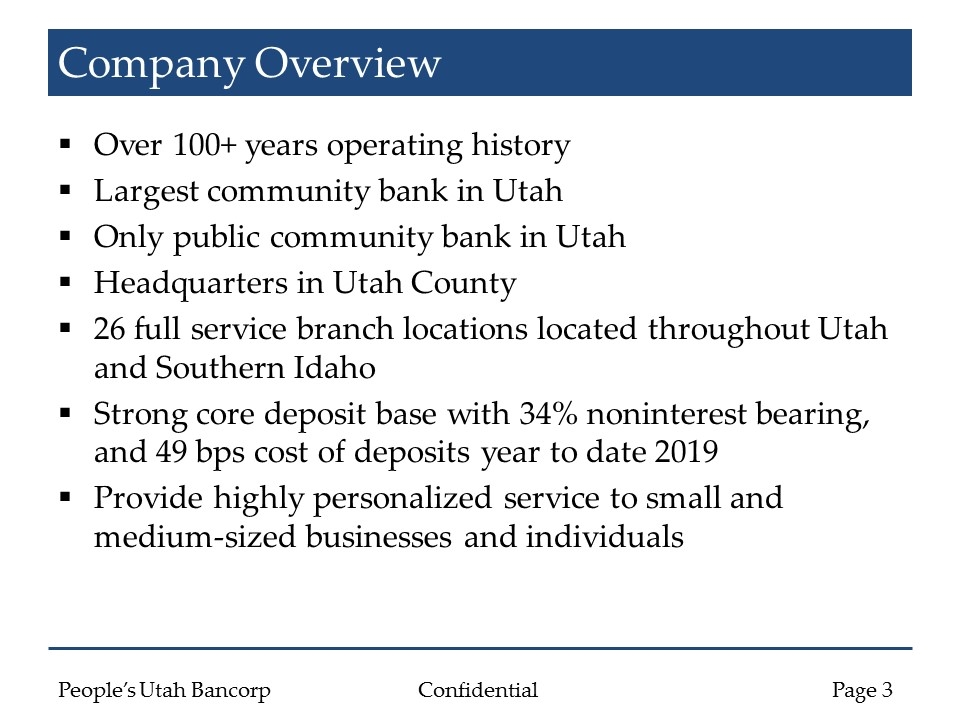 Company Overview

▪ Over 100+ years operating history
▪ Largest community bank in Utah
▪ Only public community bank in Utah
▪ Headquarters in Utah County
▪ 26 full service branch locations located throughout Utah and Southern Idaho
▪ Strong core deposit base with 34% noninterest bearing, and 49 bps cost of deposits year to date 2019
▪ Provide highly personalized service to small and medium-sized businesses and individuals

People's Utah Bancorp
Confidential
Page 3